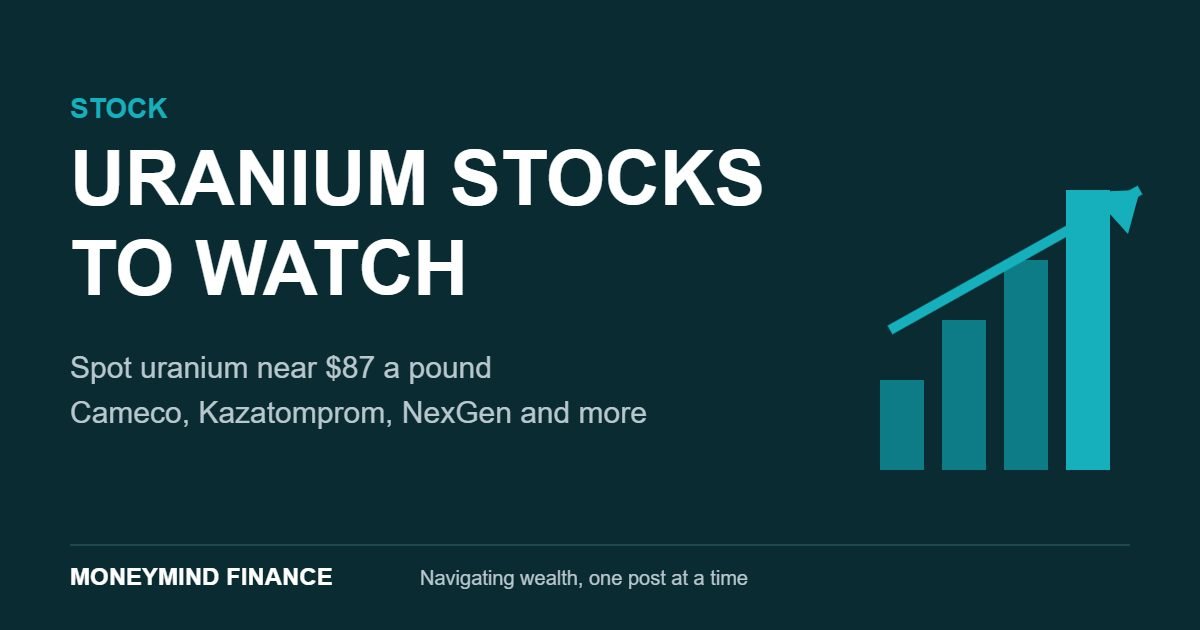 STOCK

URANIUM STOCKS TO WATCH

Spot uranium near \$87 a pound
Cameco, Kazatomprom, NexGen and more

MONEYMIND FINANCE

Navigating wealth, one post at a time